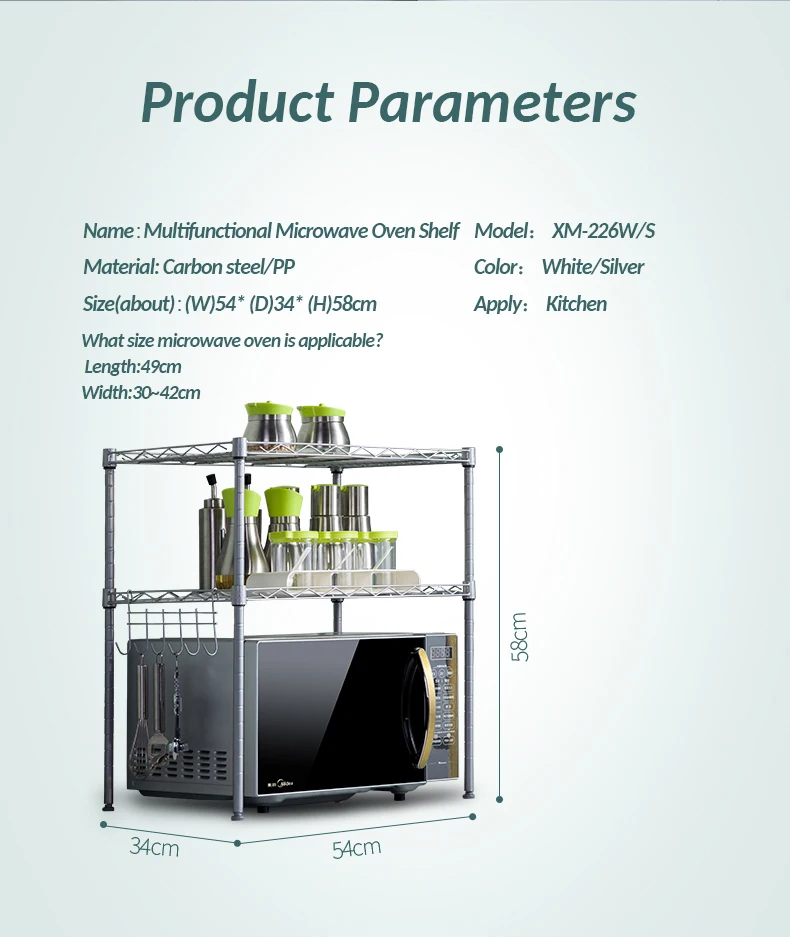 Product Parameters

Name : Multifunctional Microwave Oven Shelf

Material: Carbon steel/PP

Size(about) : (W)54* (D)34* (H)58cm

Model: XM-226W/S

Color: White/Silver

Apply: Kitchen

What size microwave oven is applicable?
Length:49cm
Width:30~42cm

58cm

34cm

54cm